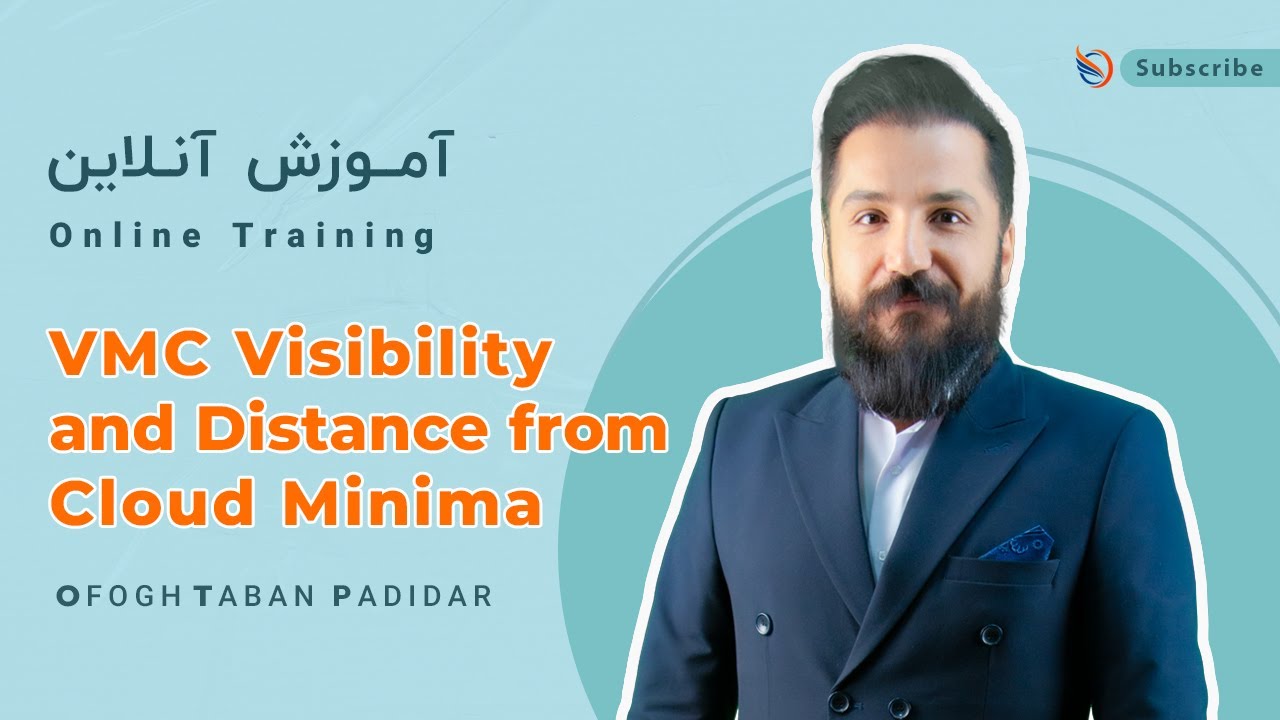 Subscribe

آموزش آنلاین

Online Training

VMC Visibility and Distance from Cloud Minima

OFOGH TABAN PADIDAR